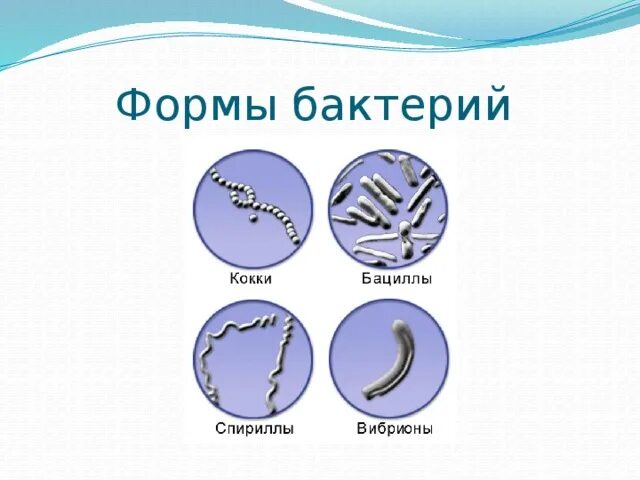 Формы бактерий

Кокки

Бациллы

Спириллы

Вибрионы